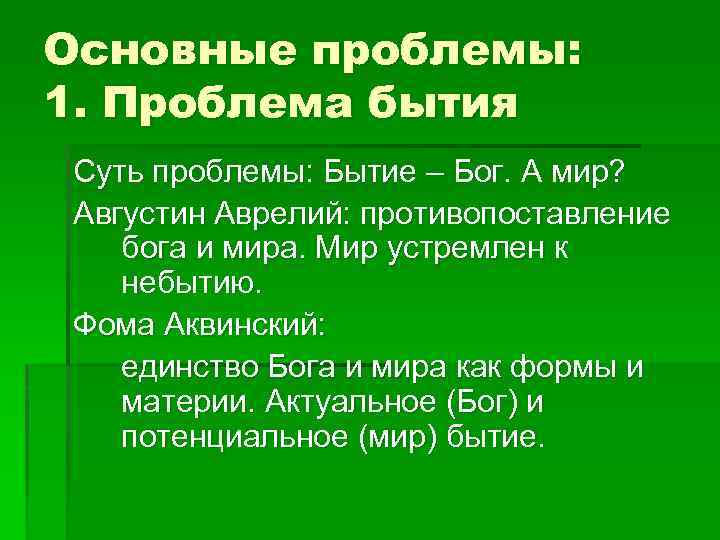 Основные проблемы:
1. Проблема бытия

Суть проблемы: Бытие – Бог. А мир?

Августин Аврелий: противопоставление бога и мира. Мир устремлен к небытию.

Фома Аквинский:

единство Бога и мира как формы и материи. Актуальное (Бог) и потенциальное (мир) бытие.